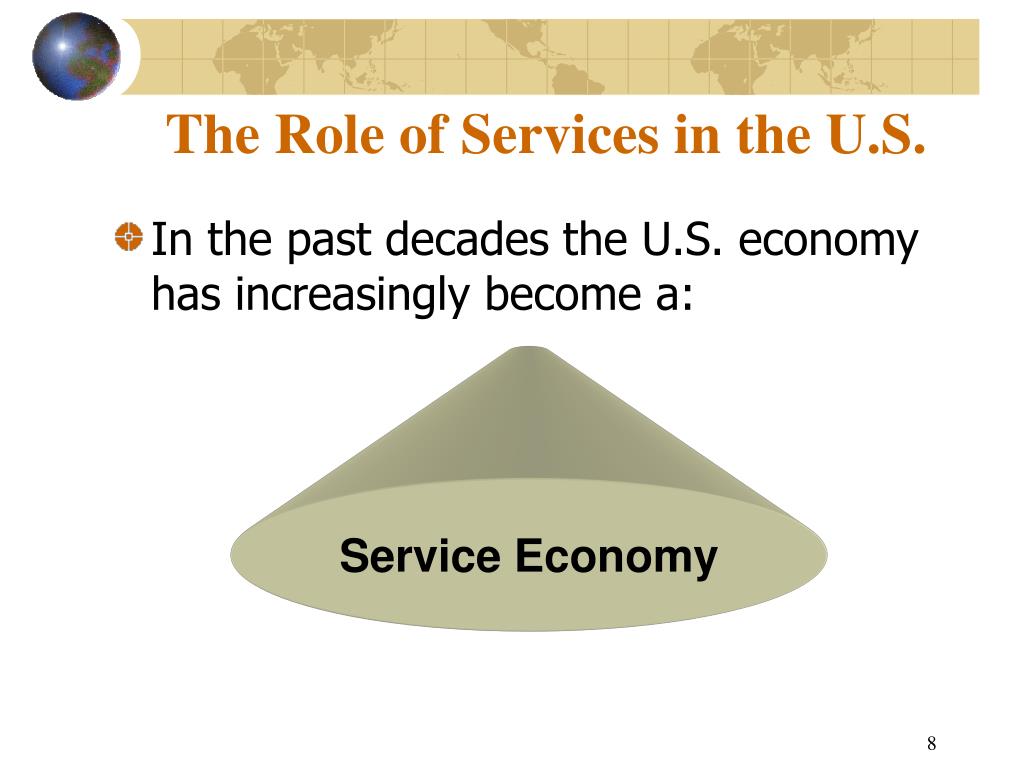 The Role of Services in the U.S.

In the past decades the U.S. economy has increasingly become a:

Service Economy

8